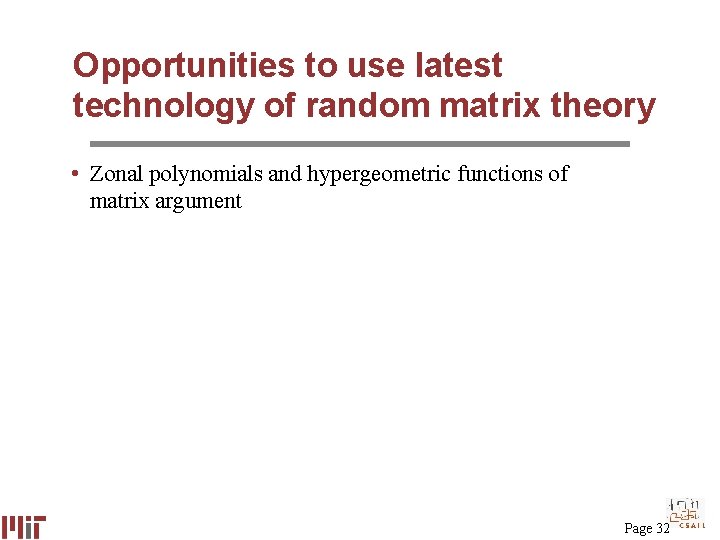 Opportunities to use latest technology of random matrix theory

• Zonal polynomials and hypergeometric functions of matrix argument

MIT

Page 32

CSAIL